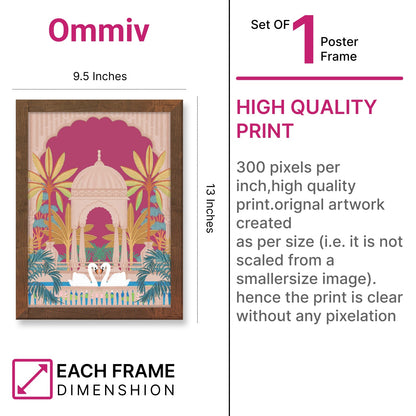 Ommiv

9.5 Inches

13 Inches

EACH FRAME
DIMENSHION

Set OF 1 Poster Frame

HIGH QUALITY PRINT

300 pixels per inch,high quality print.orignal artwork created
as per size (i.e. it is not scaled from a smallersize image). hence the print is clear without any pixelation